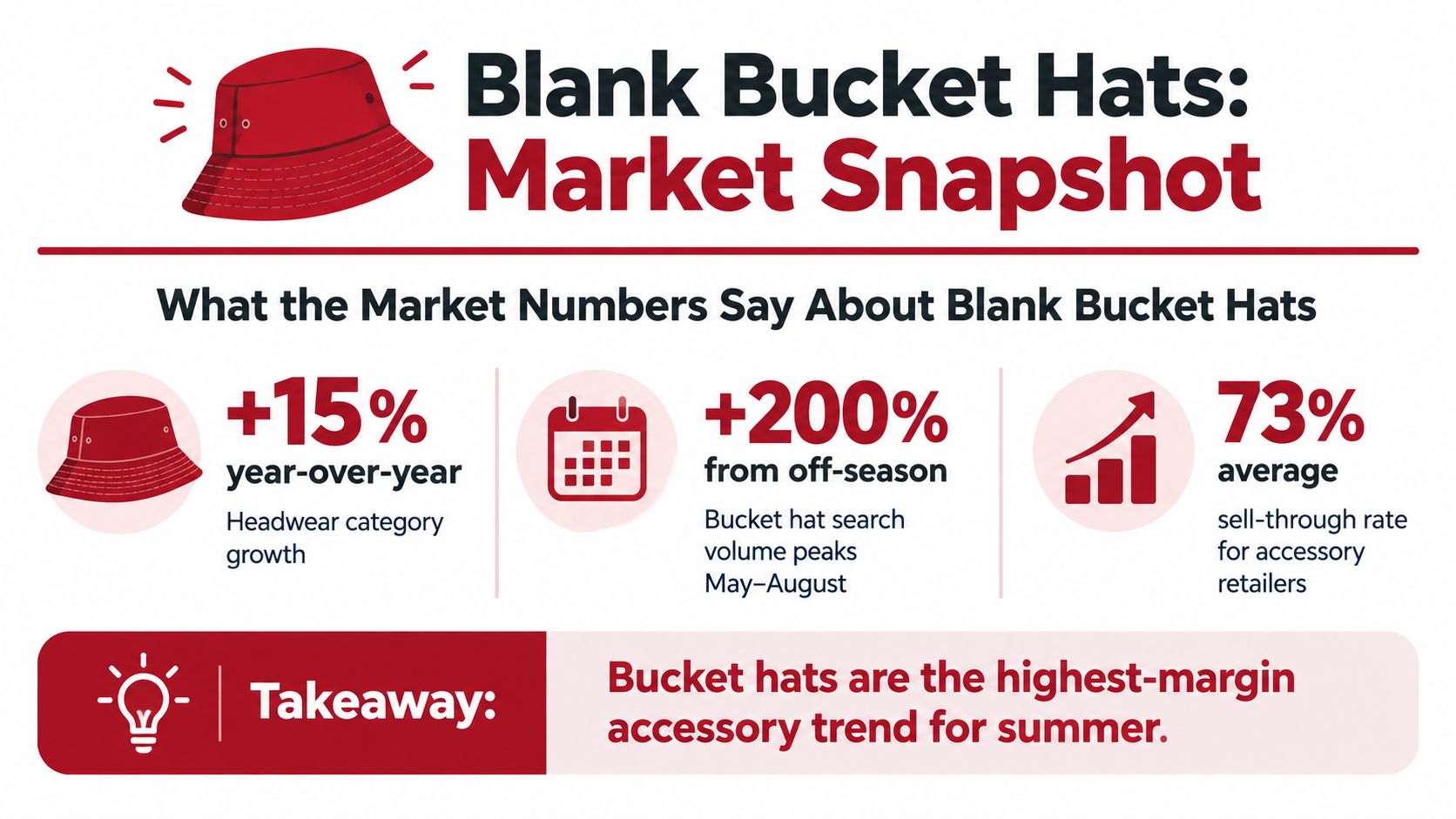 Blank Bucket Hats:
Market Snapshot

What the Market Numbers Say About Blank Bucket Hats

+15%
year-over-year
Headwear category growth

+200%
from off-season
Bucket hat search volume peaks May–August

73%
average
sell-through rate for accessory retailers

Takeaway:

Bucket hats are the highest-margin accessory trend for summer.